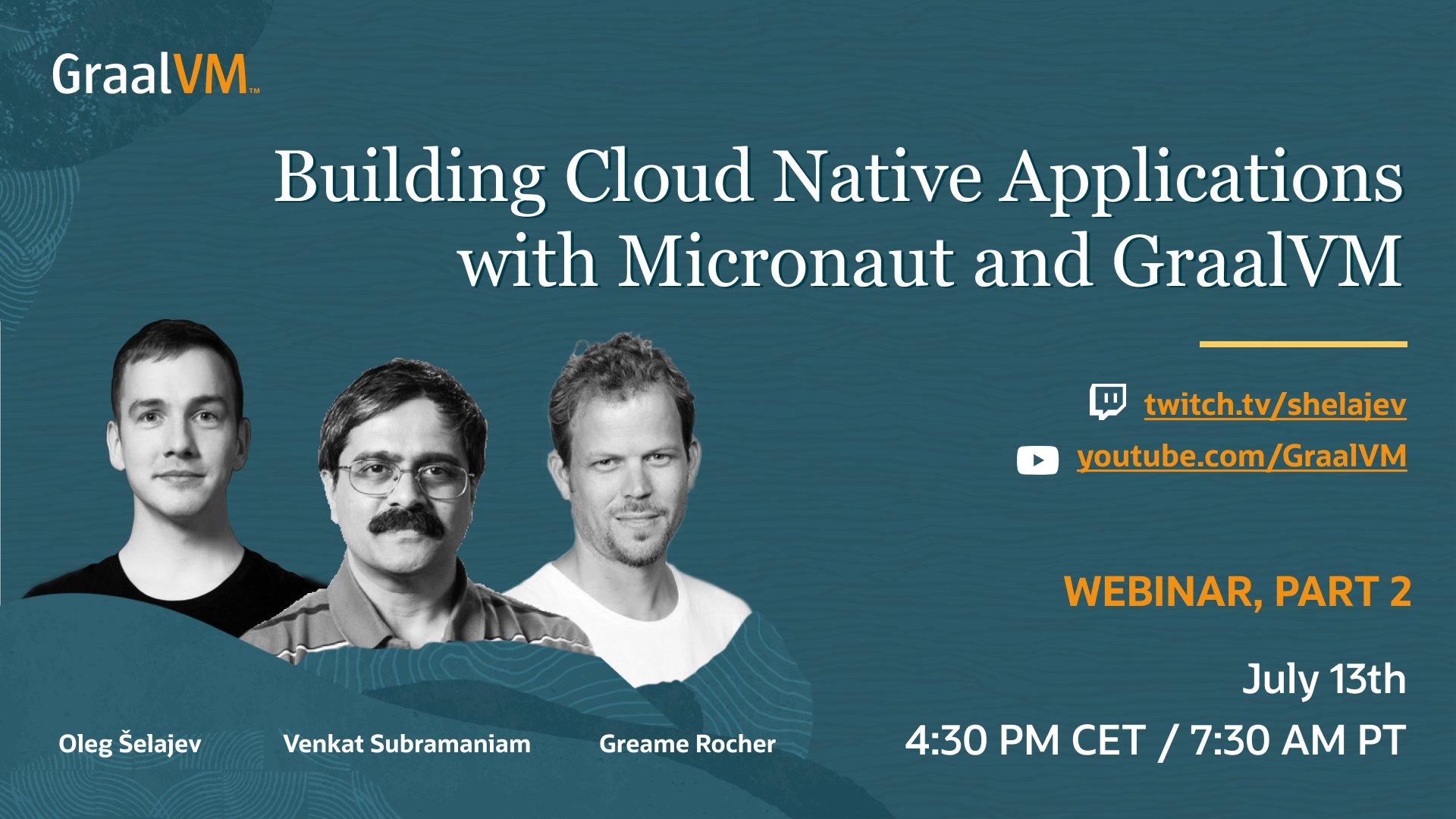 GraalVM™

Building Cloud Native Applications with Micronaut and GraalVM

twitch.tv/shelajev

youtube.com/GraalVM

WEBINAR, PART 2

July 13th

4:30 PM CET / 7:30 AM PT

Oleg Šelajev

Venkat Subramaniam

Greame Rocher